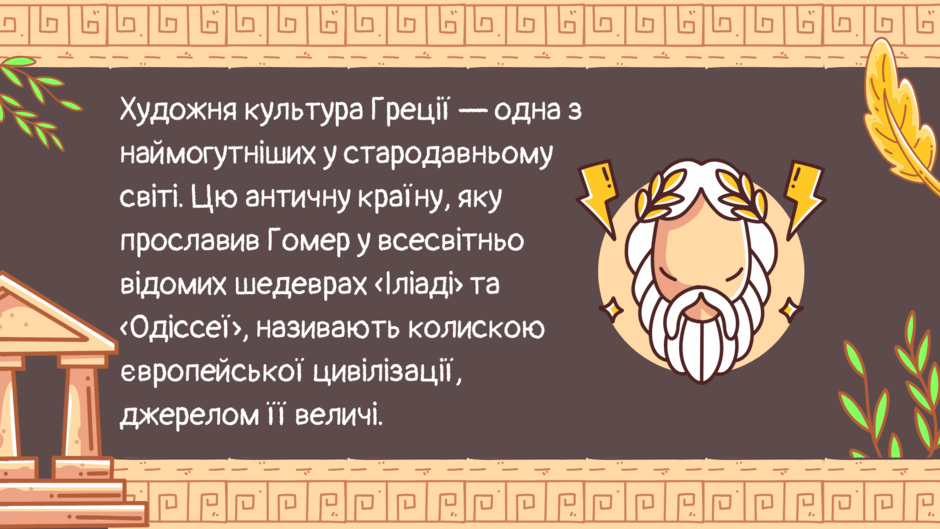 Художня культура Греції — одна з наймогутніших у стародавньому світі. Цю античну країну, яку прославив Гомер у всесвітньо відомих шедеврах ‹Іліаді› та ‹Одіссеї›, називають колискою європейської цивілізації, джерелом її величі.